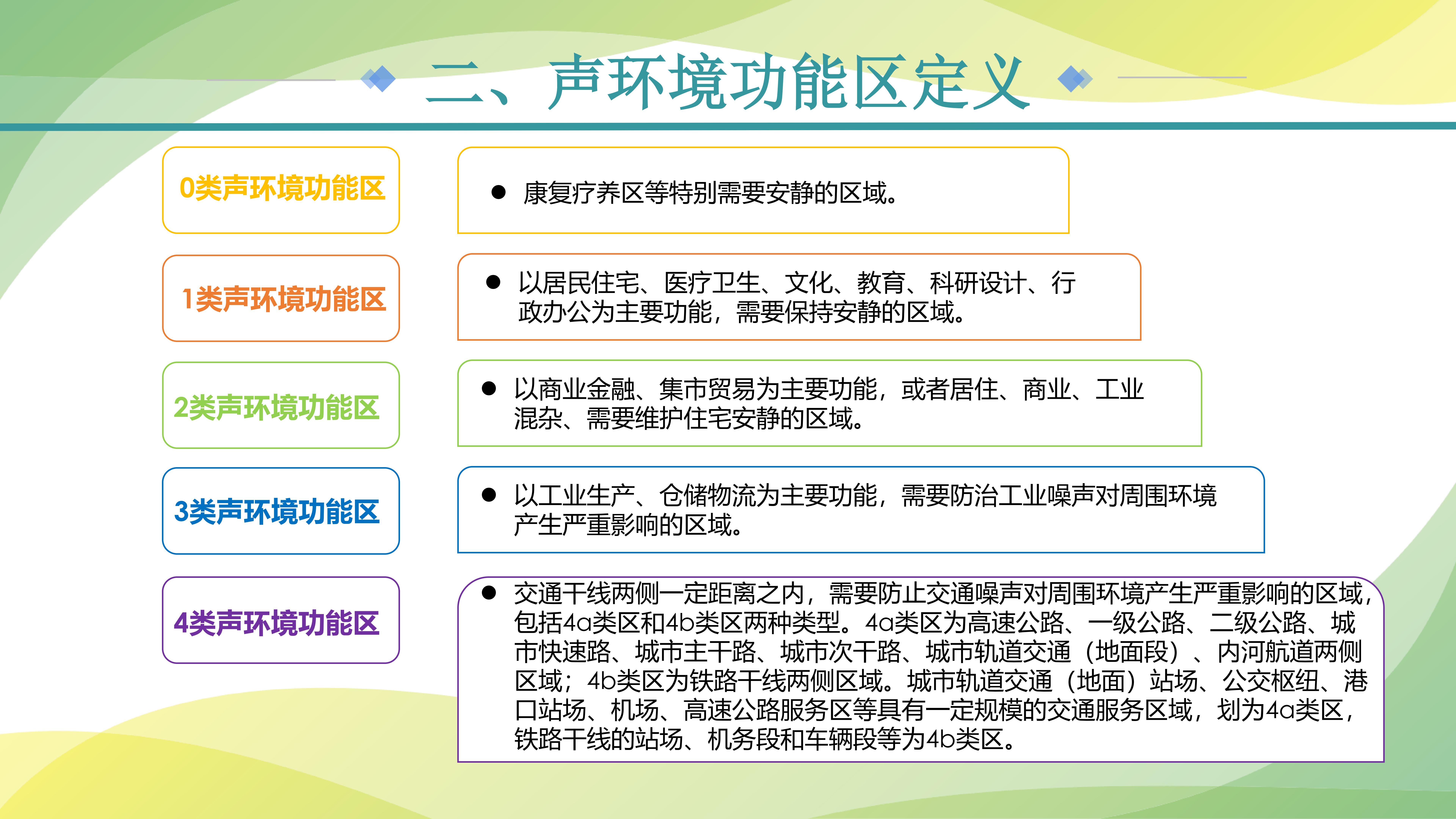 二、声环境功能区定义

0类声环境功能区

● 康复疗养区等特别需要安静的区域。

1类声环境功能区

● 以居民住宅、医疗卫生、文化、教育、科研设计、行政办公为主要功能，需要保持安静的区域。

2类声环境功能区

● 以商业金融、集市贸易为主要功能，或者居住、商业、工业混杂、需要维护住宅安静的区域。

3类声环境功能区

● 以工业生产、仓储物流为主要功能，需要防治工业噪声对周围环境产生严重影响的区域。

4类声环境功能区

● 交通干线两侧一定距离之内，需要防止交通噪声对周围环境产生严重影响的区域，包括4a类区和4b类区两种类型。4a类区为高速公路、一级公路、二级公路、城市快速路、城市主干路、城市次干路、城市轨道交通（地面段）、内河航道两侧区域；4b类区为铁路干线两侧区域。城市轨道交通（地面）站场、公交枢纽、港口站场、机场、高速公路服务区等具有一定规模的交通服务区域，划为4a类区，铁路干线的站场、机务段和车辆段等为4b类区。